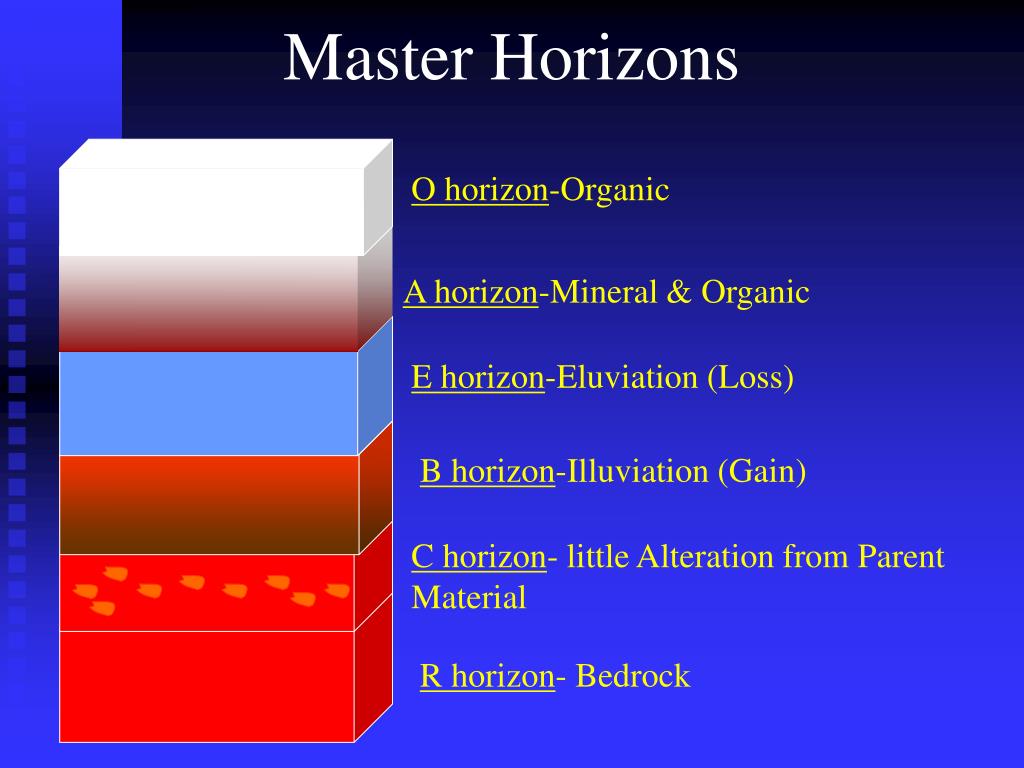 Master Horizons

O horizon-Organic

A horizon-Mineral & Organic

E horizon-Eluviation (Loss)

B horizon-Illuviation (Gain)

C horizon- little Alteration from Parent Material

R horizon- Bedrock